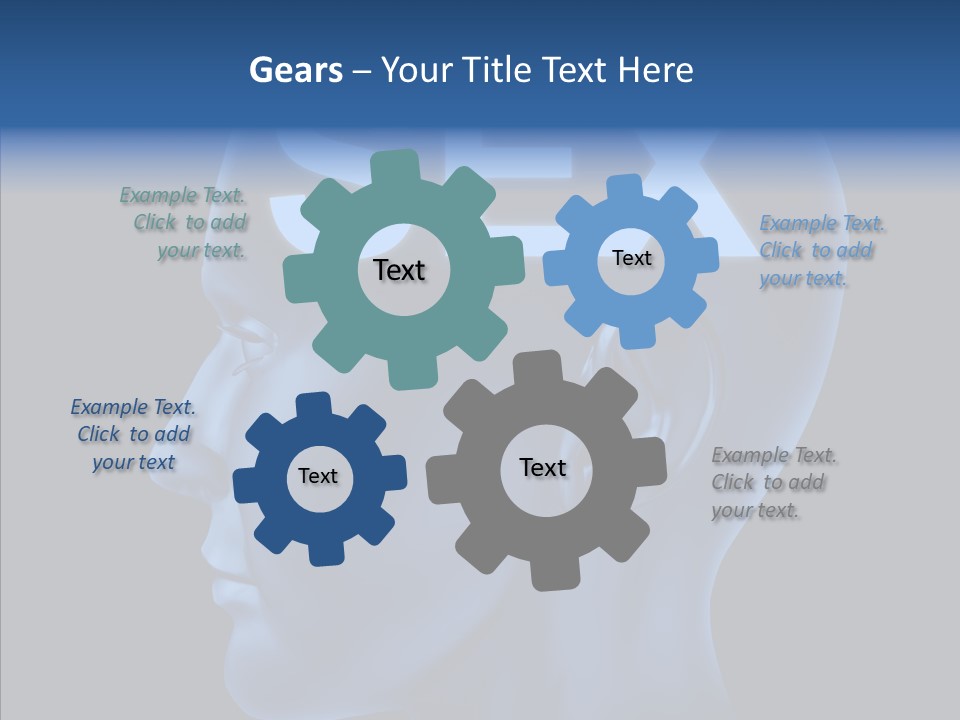 Gears – Your Title Text Here

Example Text. Click to add your text.

Text

Text

Example Text. Click to add your text.

Example Text. Click to add your text

Text

Text

Example Text. Click to add your text.